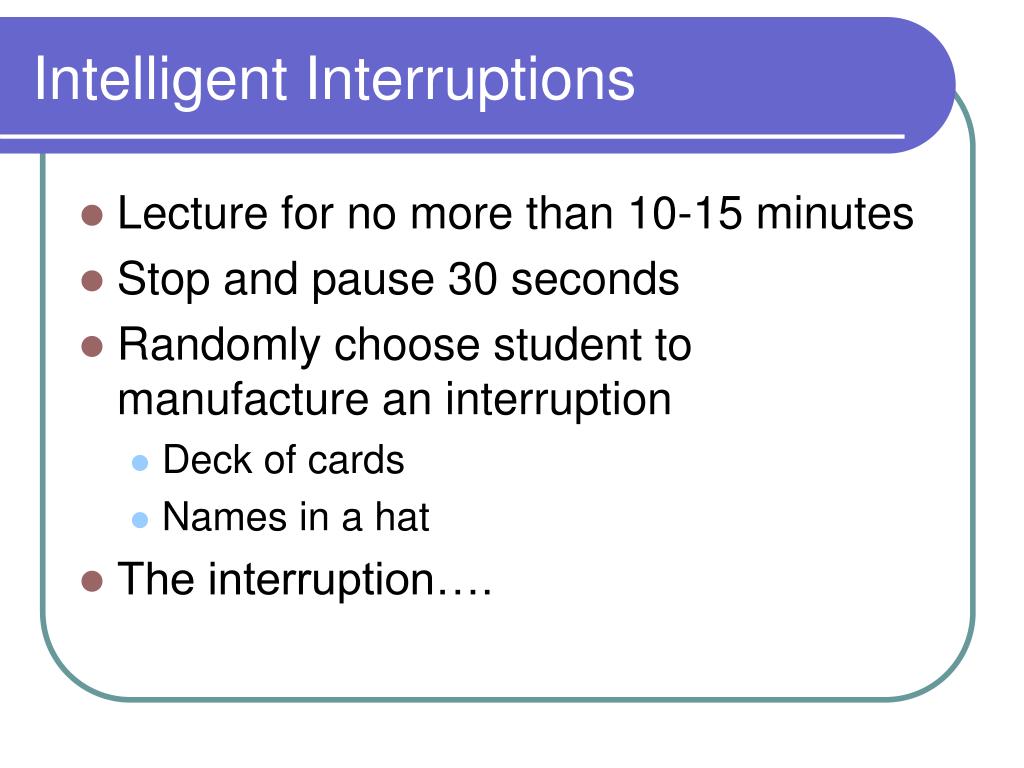 Intelligent Interruptions

- Lecture for no more than 10-15 minutes
- Stop and pause 30 seconds
- Randomly choose student to manufacture an interruption
  - Deck of cards
  - Names in a hat
- The interruption….